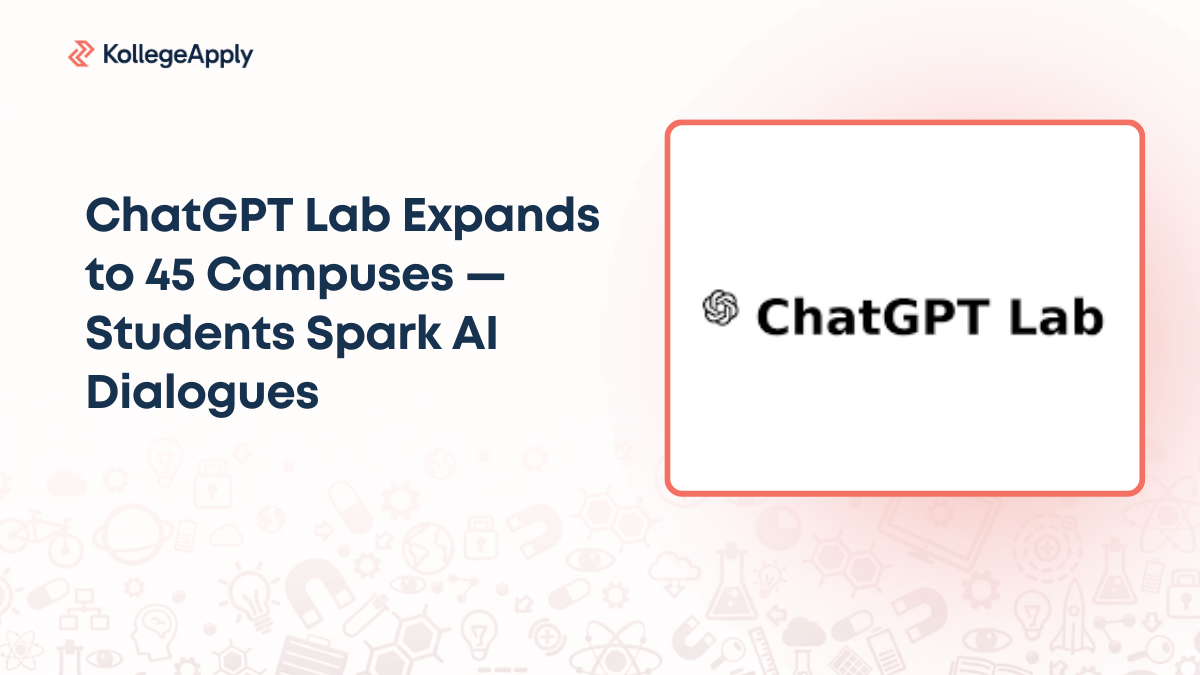 KollegeApply

ChatGPT Lab Expands to 45 Campuses — Students Spark AI Dialogues

ChatGPT Lab